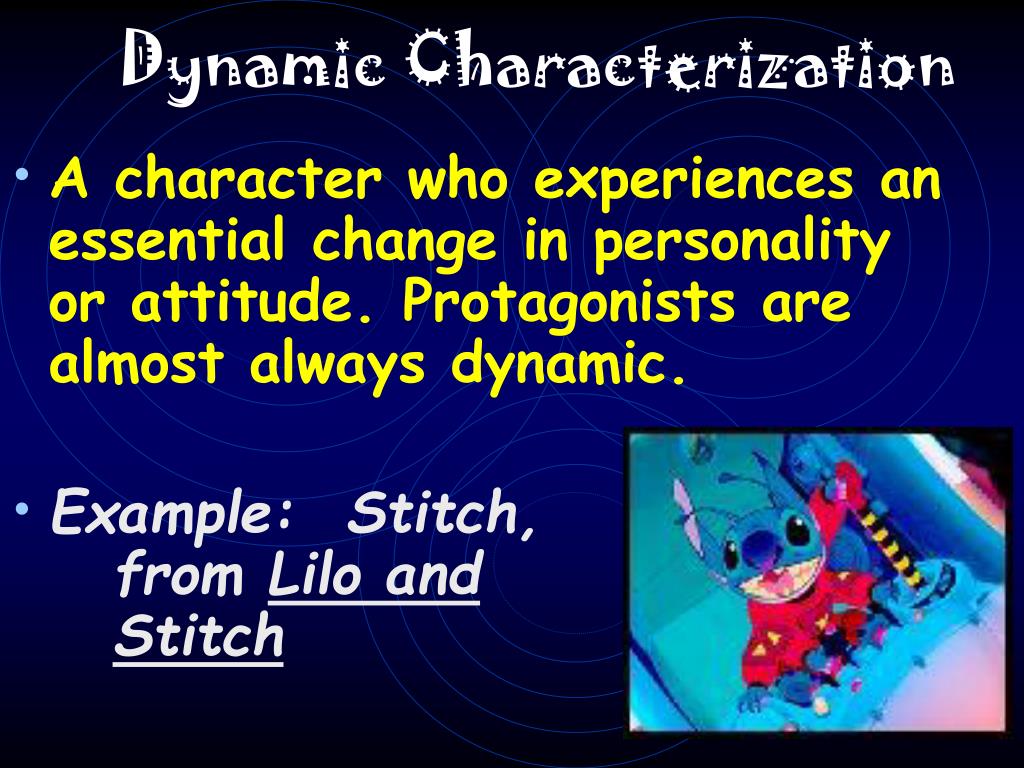 Dynamic Characterization

• A character who experiences an essential change in personality or attitude. Protagonists are almost always dynamic.

• Example: Stitch, from Lilo and Stitch